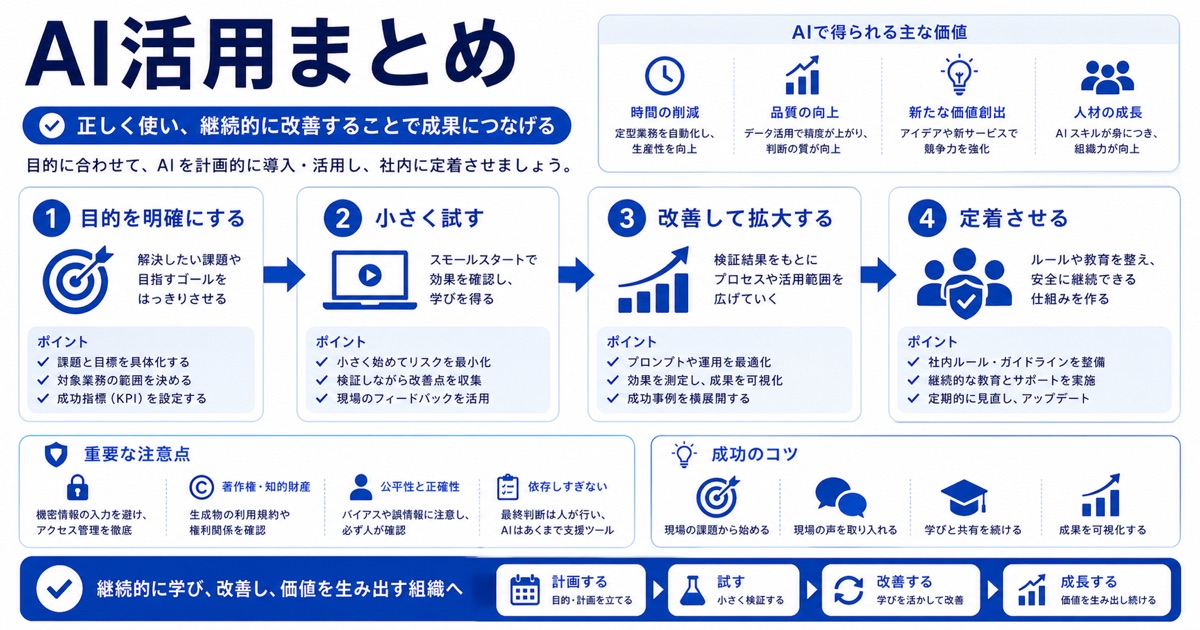 AI活用まとめ

正しく使い、継続的に改善することで成果につなげる

目的に合わせて、AIを計画的に導入・活用し、社内に定着させましょう。

AIで得られる主な価値

時間の削減
定型業務を自動化し、生産性を向上

品質の向上
データ活用で精度が上がり、判断の質が向上

新たな価値創出
アイデアや新サービスで競争力を強化

人材の成長
AIスキルが身につき、組織力が向上

1 目的を明確にする
解決したい課題や目指すゴールをはっきりさせる
ポイント
✓ 課題と目標を具体化する
✓ 対象業務の範囲を決める
✓ 成功指標（KPI）を設定する

2 小さく試す
スモールスタートで効果を確認し、学びを得る
ポイント
✓ 小さく始めてリスクを最小化
✓ 検証しながら改善点を収集
✓ 現場のフィードバックを活用

3 改善して拡大する
検証結果をもとにプロセスや活用範囲を広げていく
ポイント
✓ プロンプトや運用を最適化
✓ 効果を測定し、成果を可視化
✓ 成功事例を横展開する

4 定着させる
ルールや教育を整え、安全に継続できる仕組みを作る
ポイント
✓ 社内ルール・ガイドラインを整備
✓ 継続的な教育とサポートを実施
✓ 定期的に見直し、アップデート

重要な注意点

機密情報の入力を避け、アクセス管理を徹底

著作権・知的財産
生成物の利用規約や権利関係を確認

公平性と正確性
バイアスや誤情報に注意し、必ず人が確認

依存しすぎない
最終判断は人が行い、AIはあくまで支援ツール

成功のコツ

現場の課題から始める

現場の声を取り入れる

学びと共有を続ける

成果を可視化する

継続的に学び、改善し、価値を生み出す組織へ

計画する
目的・計画を立てる

試す
小さく検証する

改善する
学びを活かして改善

成長する
価値を生み出し続ける